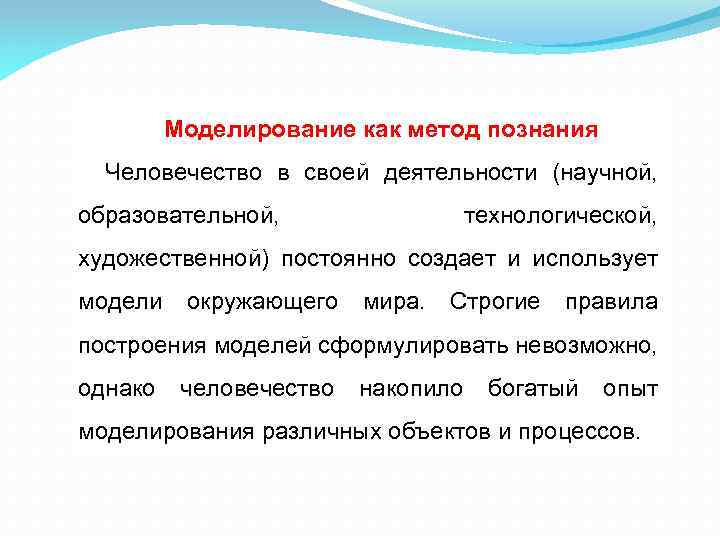 Моделирование как метод познания

Человечество в своей деятельности (научной, образовательной, технологической, художественной) постоянно создает и использует модели окружающего мира. Строгие правила построения моделей сформулировать невозможно, однако человечество накопило богатый опыт моделирования различных объектов и процессов.